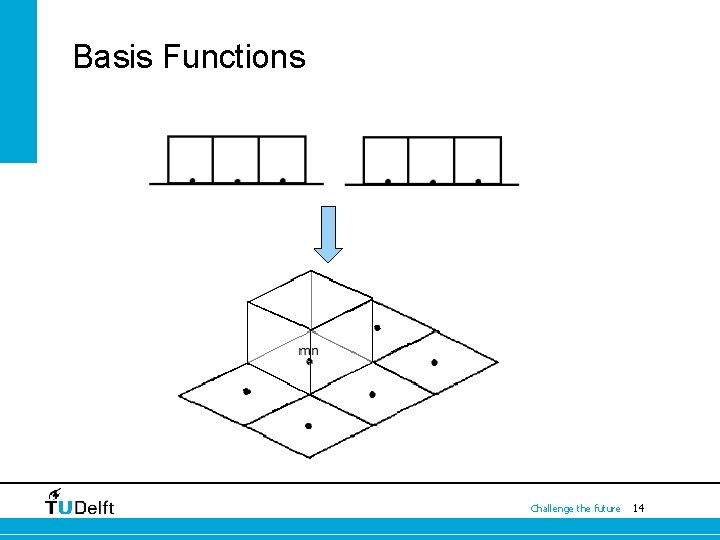 Basis Functions

mn

TUDelft

Challenge the future 14